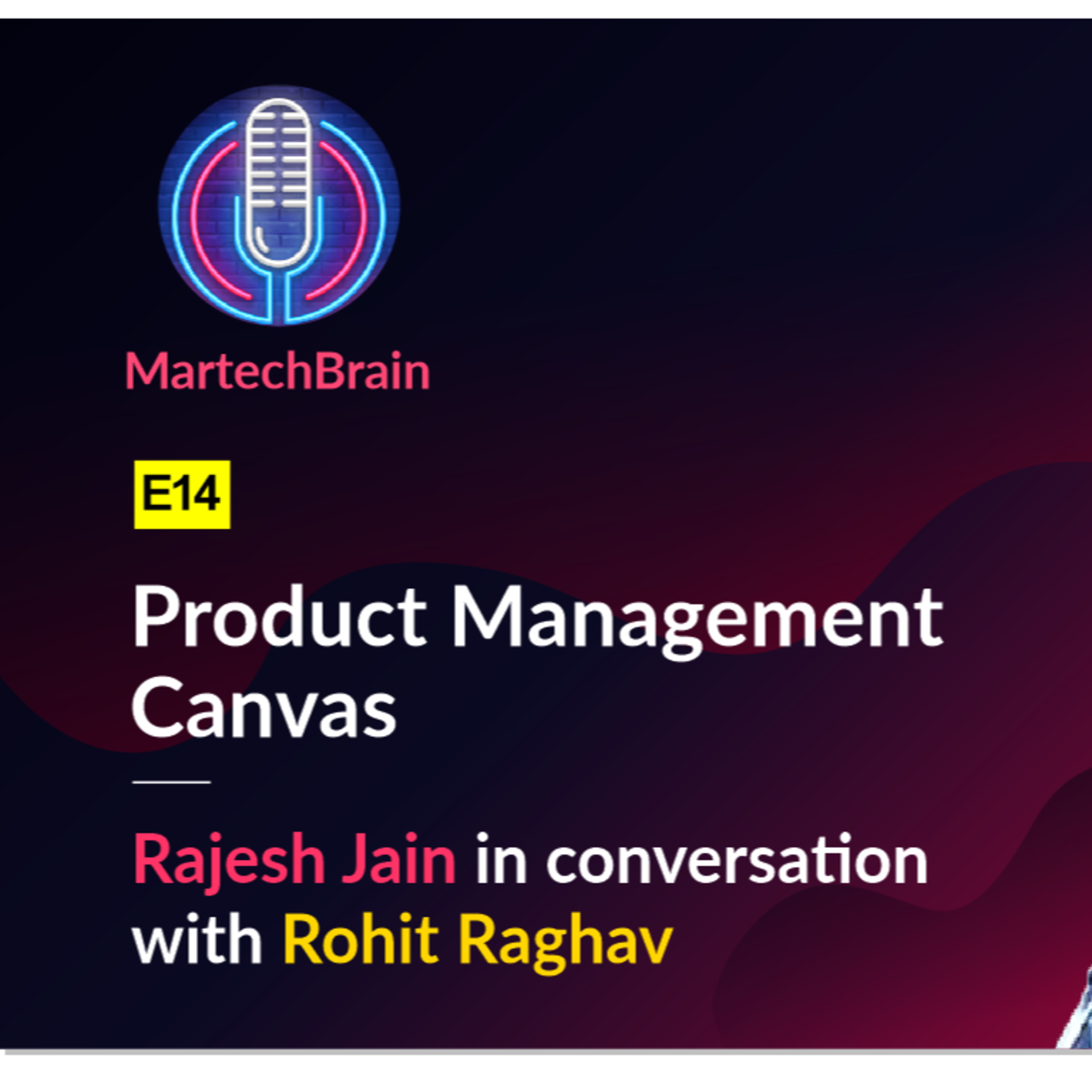 MartechBrain

E14

Product Management Canvas

Rajesh Jain in conversation with Rohit Raghav